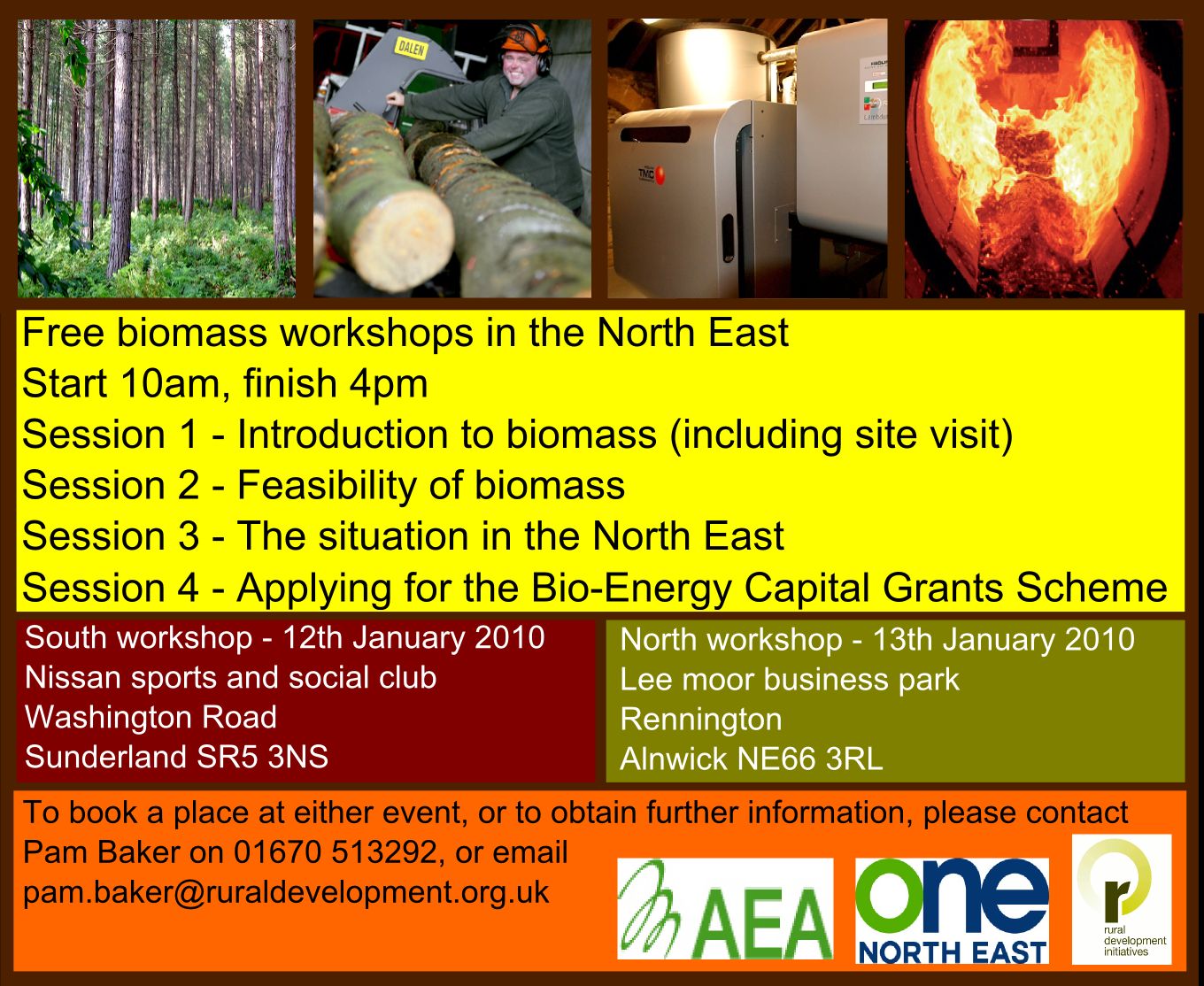 DALEN

TMC

Free biomass workshops in the North East
Start 10am, finish 4pm
Session 1 - Introduction to biomass (including site visit)
Session 2 - Feasibility of biomass
Session 3 - The situation in the North East
Session 4 - Applying for the Bio-Energy Capital Grants Scheme

South workshop - 12th January 2010
Nissan sports and social club
Washington Road
Sunderland SR5 3NS

North workshop - 13th January 2010
Lee moor business park
Rennington
Alnwick NE66 3RL

To book a place at either event, or to obtain further information, please contact Pam Baker on 01670 513292, or email pam.baker@ruraldevelopment.org.uk

AEA

one NORTH EAST

r
rural development initiatives